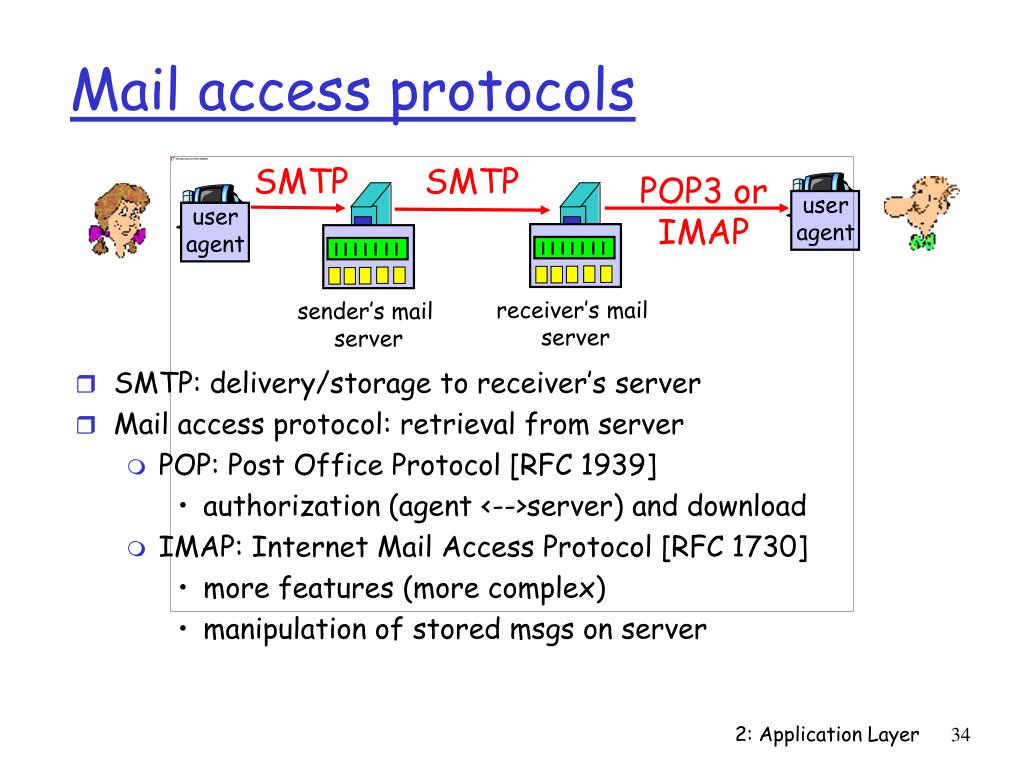 Mail access protocols

user agent

SMTP

SMTP

POP3 or IMAP

user agent

sender's mail server

receiver's mail server

SMTP: delivery/storage to receiver's server

Mail access protocol: retrieval from server

POP: Post Office Protocol [RFC 1939]

• authorization (agent <-->server) and download

IMAP: Internet Mail Access Protocol [RFC 1730]

• more features (more complex)

• manipulation of stored msgs on server

2: Application Layer 34